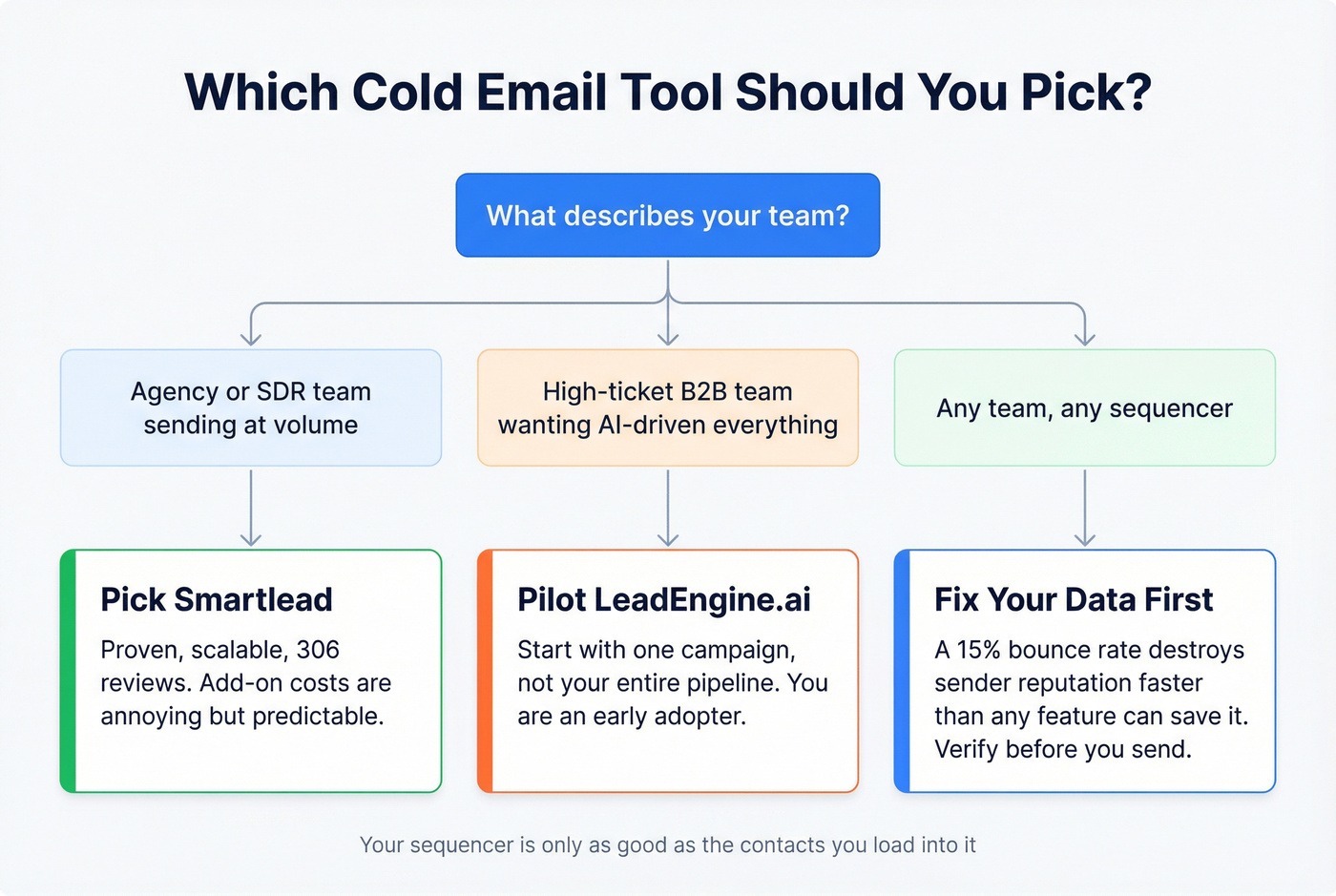 Which Cold Email Tool Should You Pick?

What describes your team?

Agency or SDR team sending at volume

High-ticket B2B team wanting AI-driven everything

Any team, any sequencer

Pick Smartlead

Proven, scalable, 306 reviews. Add-on costs are annoying but predictable.

Pilot LeadEngine.ai

Start with one campaign, not your entire pipeline. You are an early adopter.

Fix Your Data First

A 15% bounce rate destroys sender reputation faster than any feature can save it. Verify before you send.

Your sequencer is only as good as the contacts you load into it